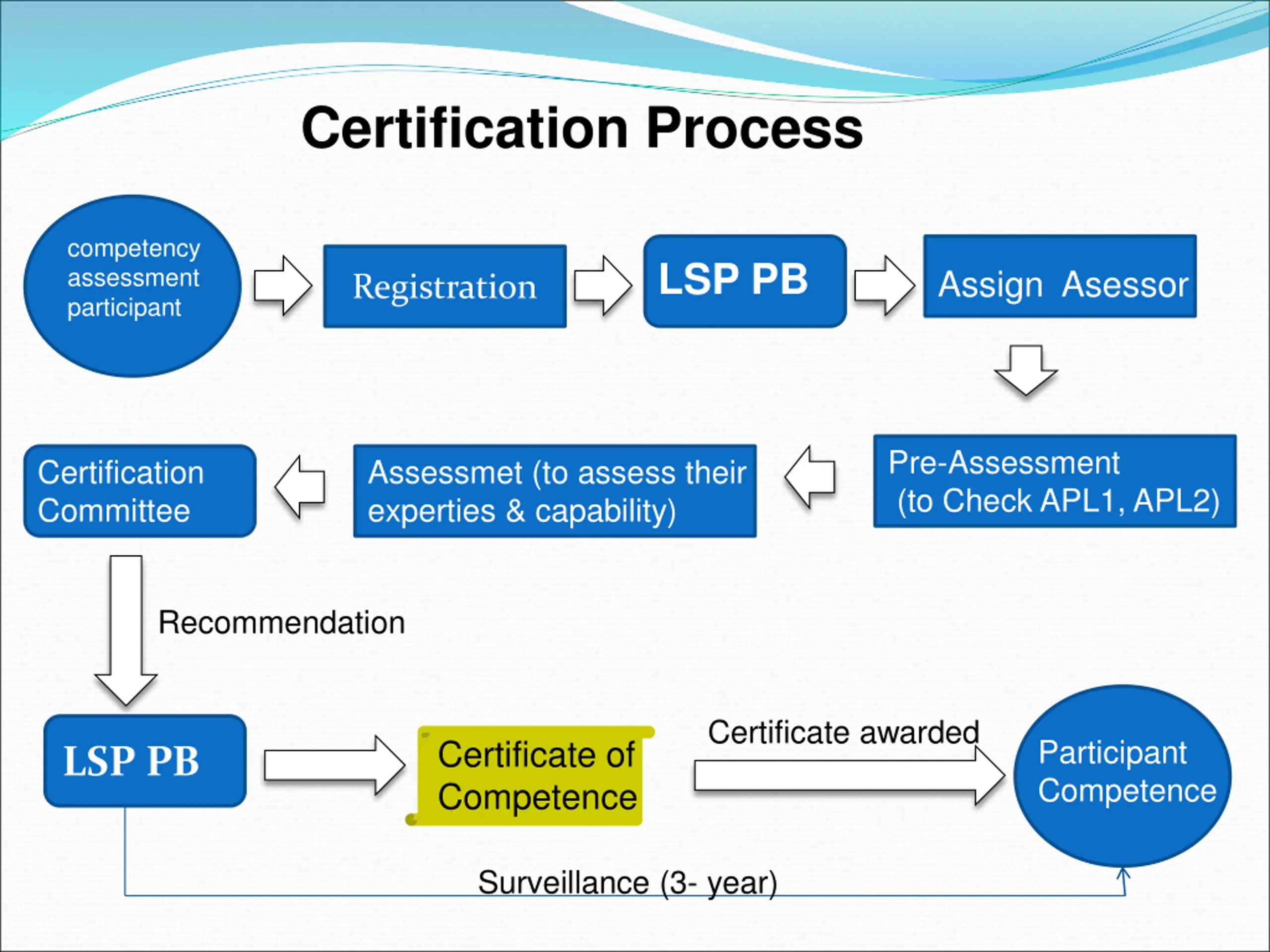 Certification Process

competency assessment participant

Registration

LSP PB

Assign Asessor

Pre-Assessment
(to Check APL1, APL2)

Assessmet (to assess their experties & capability)

Certification Committee

Recommendation

LSP PB

Certificate of Competence

Certificate awarded

Participant Competence

Surveillance (3- year)